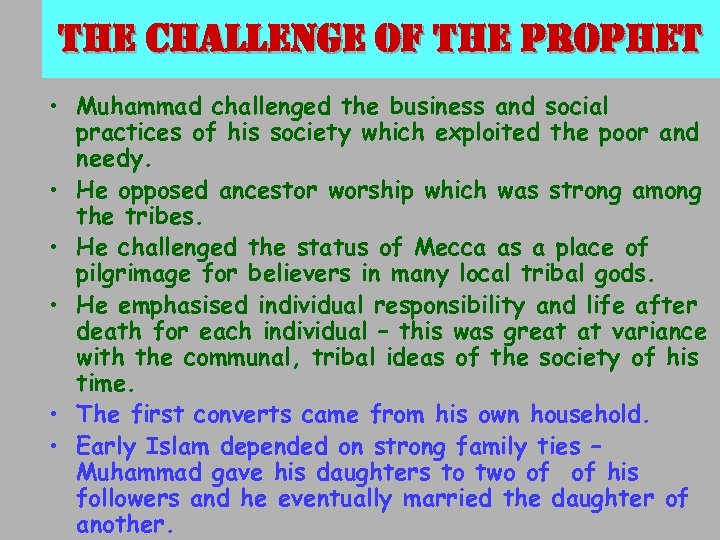 THE CHALLENGE OF THE PROPHET

• Muhammad challenged the business and social practices of his society which exploited the poor and needy.
• He opposed ancestor worship which was strong among the tribes.
• He challenged the status of Mecca as a place of pilgrimage for believers in many local tribal gods.
• He emphasised individual responsibility and life after death for each individual – this was great at variance with the communal, tribal ideas of the society of his time.
• The first converts came from his own household.
• Early Islam depended on strong family ties – Muhammad gave his daughters to two of of his followers and he eventually married the daughter of another.